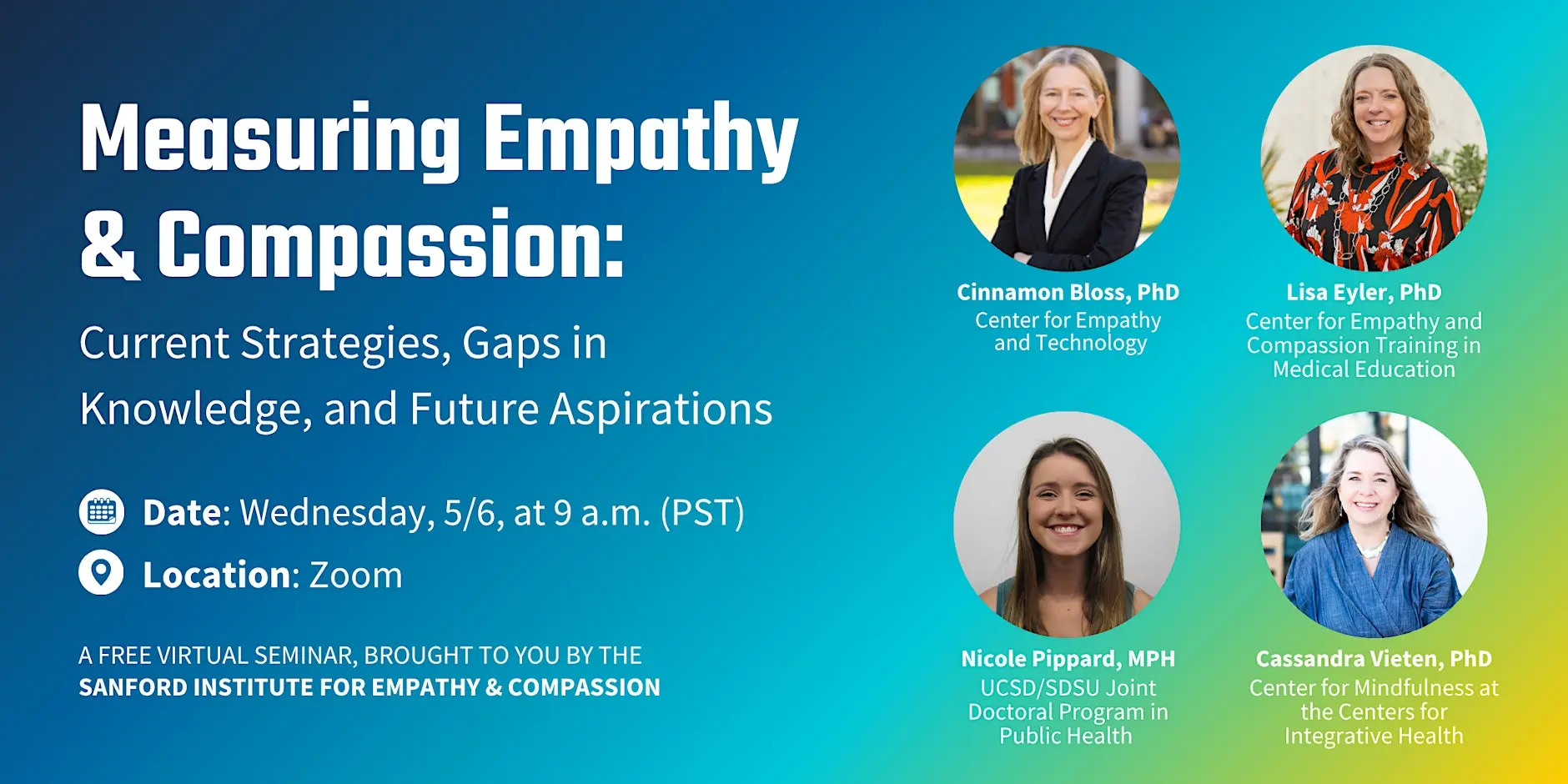 Measuring Empathy & Compassion:

Current Strategies, Gaps in Knowledge, and Future Aspirations

Date: Wednesday, 5/6, at 9 a.m. (PST)

Location: Zoom

A FREE VIRTUAL SEMINAR, BROUGHT TO YOU BY THE
SANFORD INSTITUTE FOR EMPATHY & COMPASSION

Cinnamon Bloss, PhD
Center for Empathy and Technology

Lisa Eyler, PhD
Center for Empathy and Compassion Training in Medical Education

Nicole Pippard, MPH
UCSD/SDSU Joint Doctoral Program in Public Health

Cassandra Vieten, PhD
Center for Mindfulness at the Centers for Integrative Health